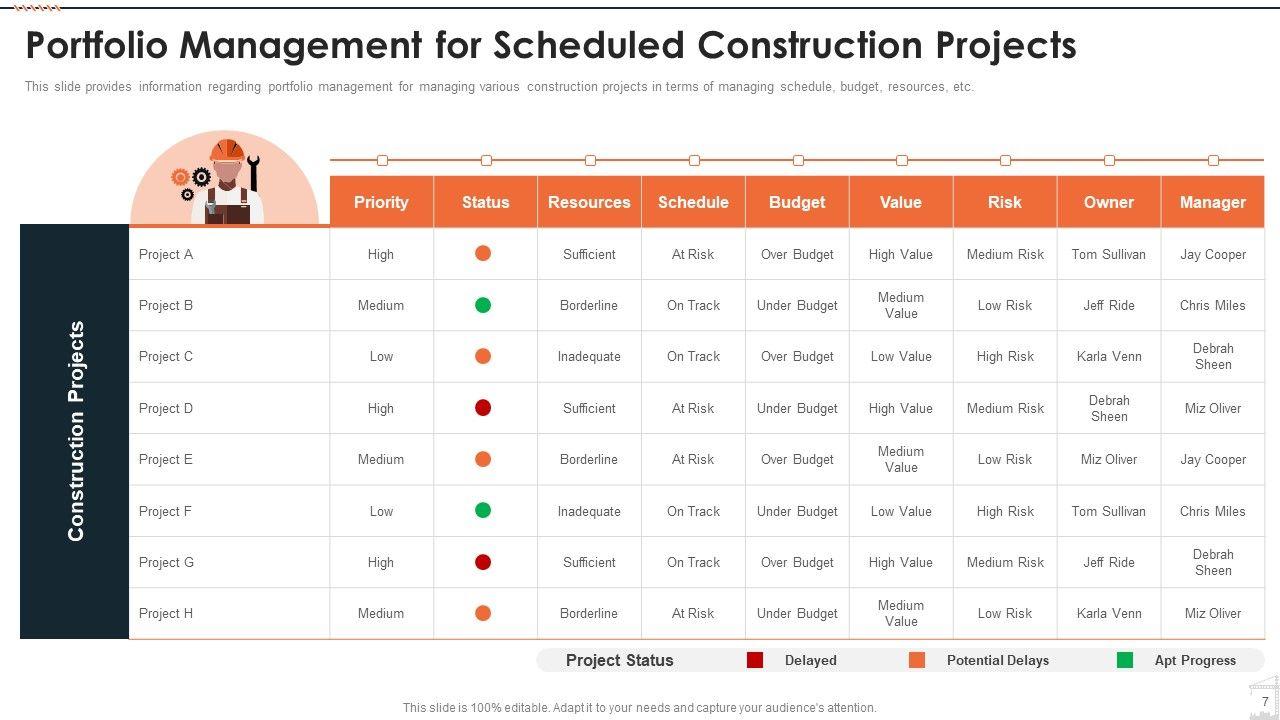 Portfolio Management for Scheduled Construction Projects

This slide provides information regarding portfolio management for managing various construction projects in terms of managing schedule, budget, resources, etc.

Construction Projects

| | Priority | Status | Resources | Schedule | Budget | Value | Risk | Owner | Manager |
|---|---|---|---|---|---|---|---|---|---|
| Project A | High | | Sufficient | At Risk | Over Budget | High Value | Medium Risk | Tom Sullivan | Jay Cooper |
| Project B | Medium | | Borderline | On Track | Under Budget | Medium Value | Low Risk | Jeff Ride | Chris Miles |
| Project C | Low | | Inadequate | On Track | Over Budget | Low Value | High Risk | Karla Venn | Debrah Sheen |
| Project D | High | | Sufficient | At Risk | Under Budget | High Value | Medium Risk | Debrah Sheen | Miz Oliver |
| Project E | Medium | | Borderline | At Risk | Over Budget | Medium Value | Low Risk | Miz Oliver | Jay Cooper |
| Project F | Low | | Inadequate | On Track | Under Budget | Low Value | High Risk | Tom Sullivan | Chris Miles |
| Project G | High | | Sufficient | On Track | Over Budget | High Value | Medium Risk | Jeff Ride | Debrah Sheen |
| Project H | Medium | | Borderline | At Risk | Under Budget | Medium Value | Low Risk | Karla Venn | Miz Oliver |

Project Status Delayed Potential Delays Apt Progress

This slide is 100% editable. Adapt it to your needs and capture your audience's attention.

7